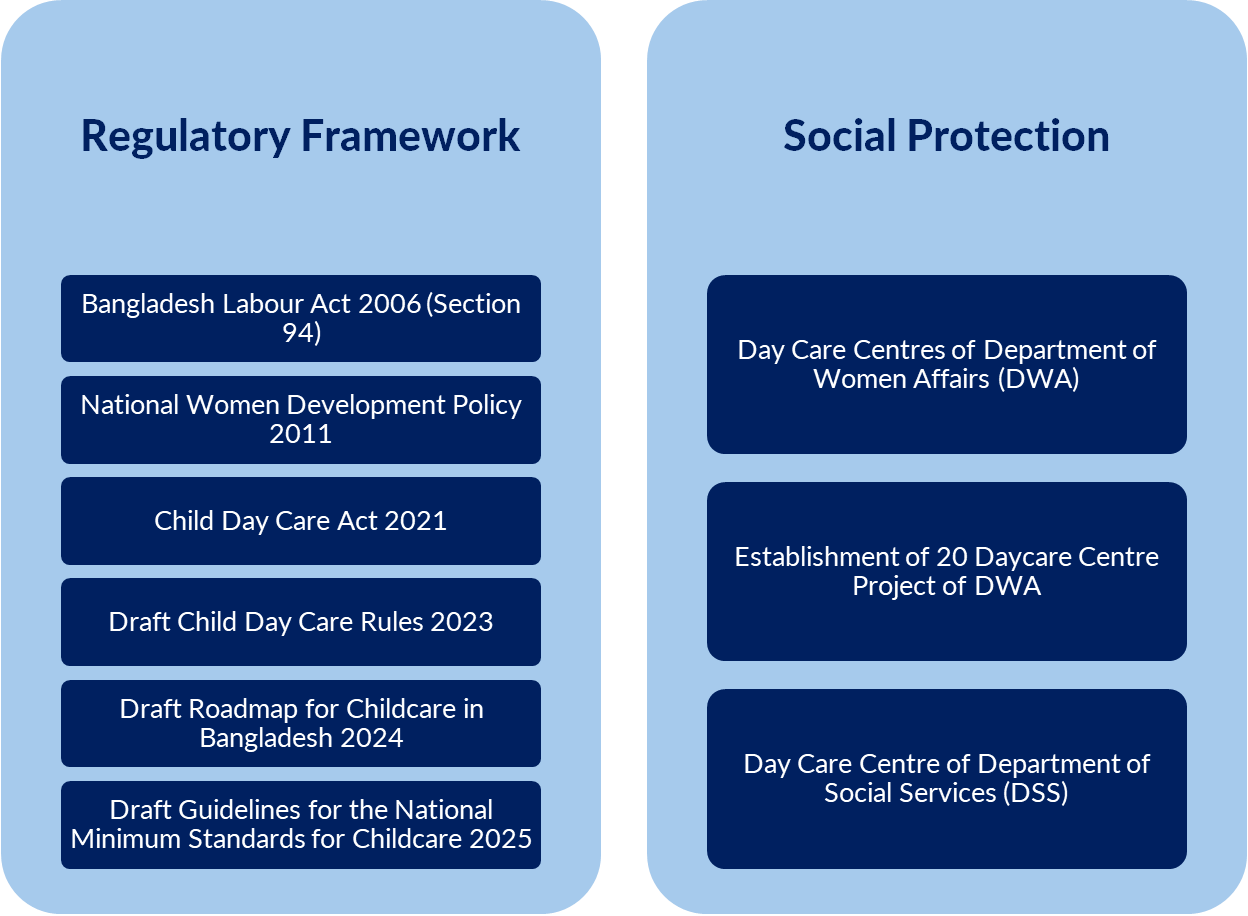 Regulatory Framework

Bangladesh Labour Act 2006 (Section 94)

National Women Development Policy 2011

Child Day Care Act 2021

Draft Child Day Care Rules 2023

Draft Roadmap for Childcare in Bangladesh 2024

Draft Guidelines for the National Minimum Standards for Childcare 2025

Social Protection

Day Care Centres of Department of Women Affairs (DWA)

Establishment of 20 Daycare Centre Project of DWA

Day Care Centre of Department of Social Services (DSS)